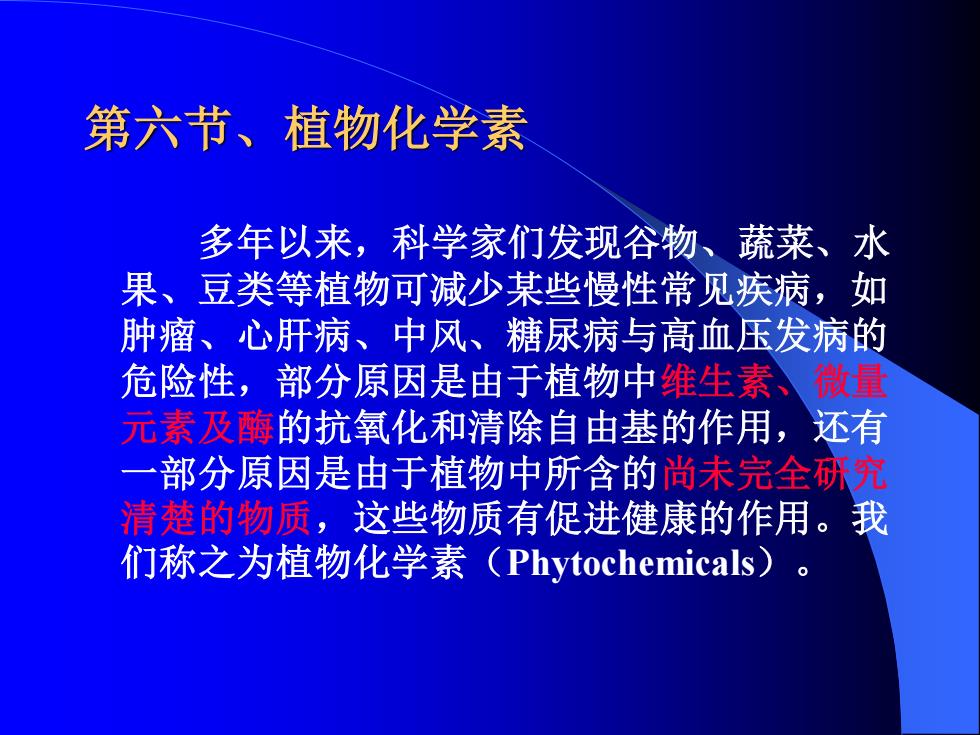 第六节、植物化学素

多年以来，科学家们发现谷物、蔬菜、水果、豆类等植物可减少某些慢性常见疾病，如肿瘤、心肝病、中风、糖尿病与高血压发病的危险性，部分原因是由于植物中维生素、微量元素及酶的抗氧化和清除自由基的作用，还有一部分原因是由于植物中所含的尚未完全研究清楚的物质，这些物质有促进健康的作用。我们称之为植物化学素（Phytochemicals）。